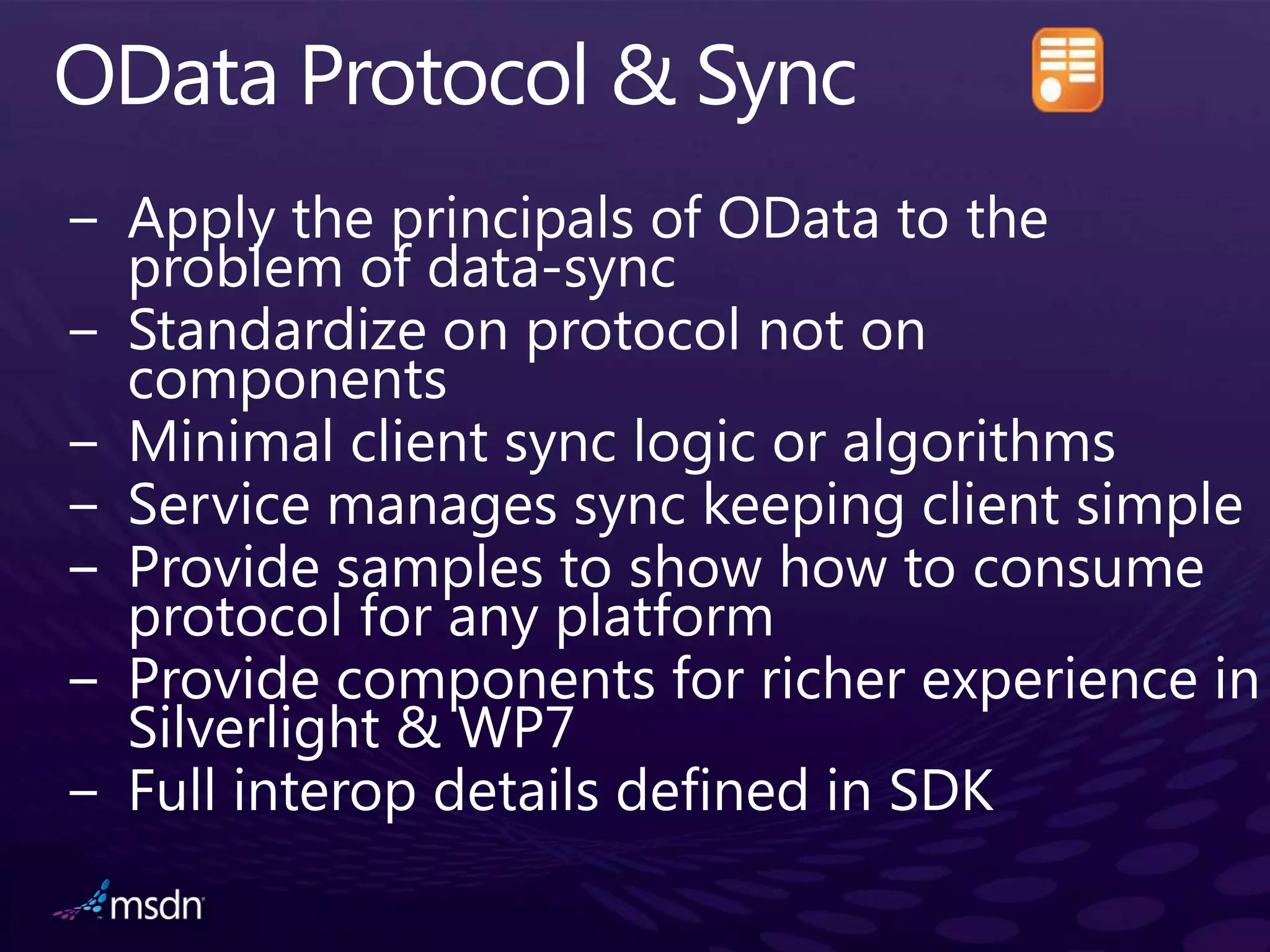 OData Protocol & Sync

– Apply the principals of OData to the problem of data-sync
– Standardize on protocol not on components
– Minimal client sync logic or algorithms
– Service manages sync keeping client simple
– Provide samples to show how to consume protocol for any platform
– Provide components for richer experience in Silverlight & WP7
– Full interop details defined in SDK

msdn